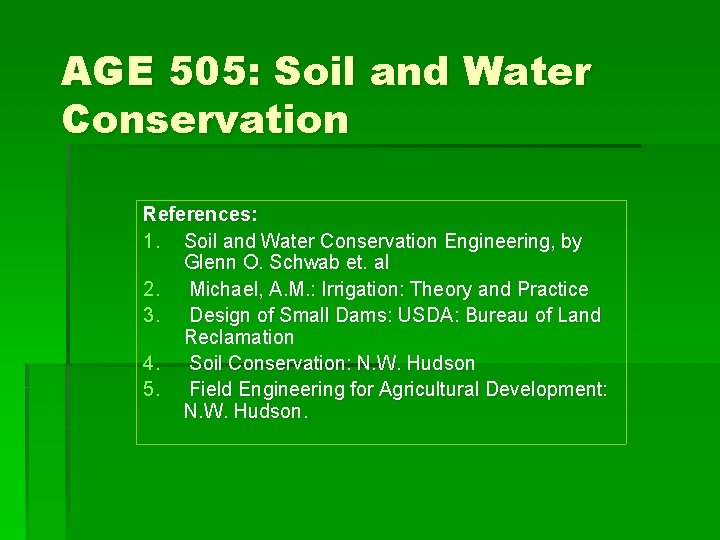 AGE 505: Soil and Water Conservation

References:

1. Soil and Water Conservation Engineering, by Glenn O. Schwab et. al
2. Michael, A.M.: Irrigation: Theory and Practice
3. Design of Small Dams: USDA: Bureau of Land Reclamation
4. Soil Conservation: N.W. Hudson
5. Field Engineering for Agricultural Development: N.W. Hudson.